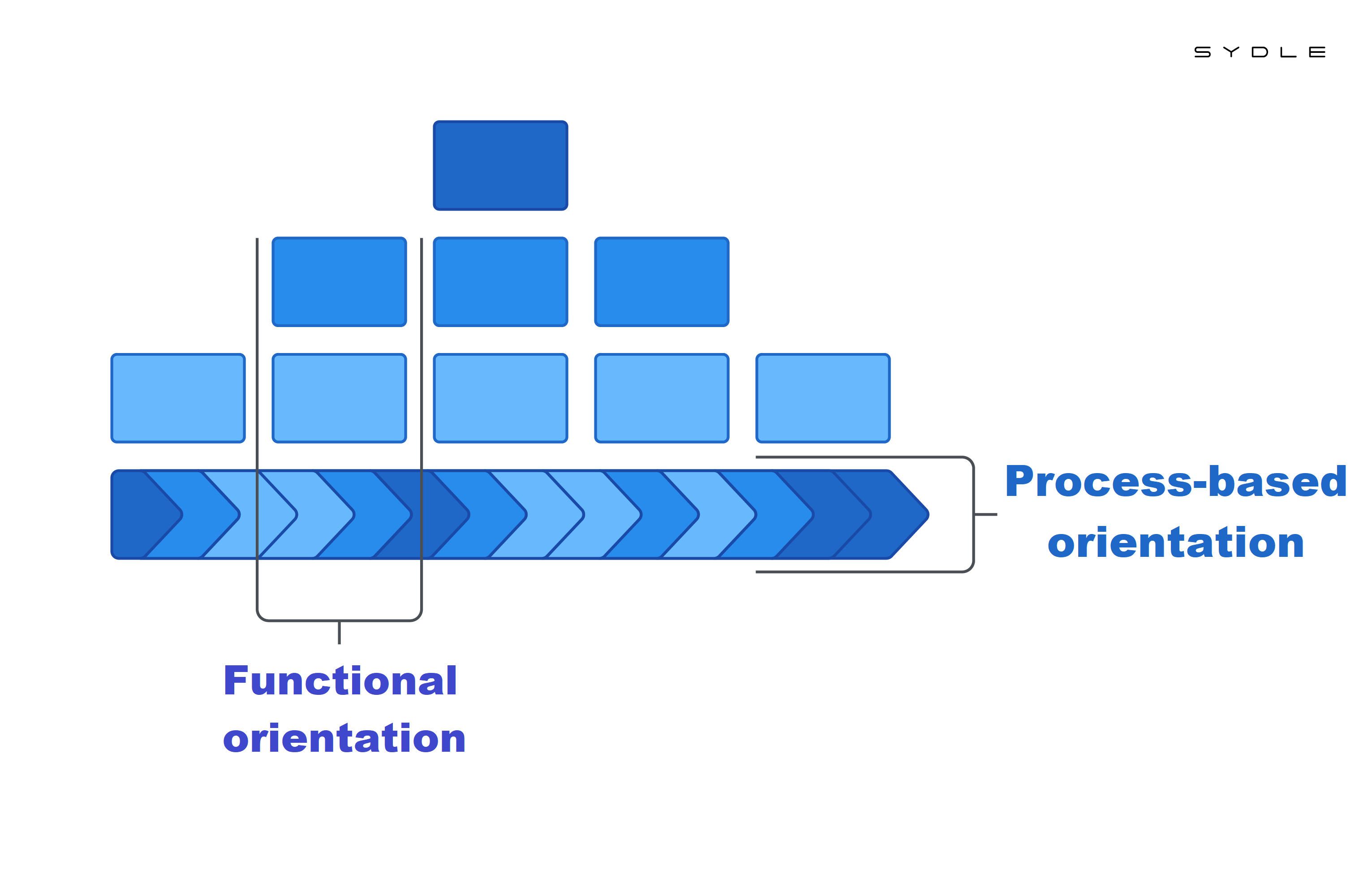 SYDLE

Process-based orientation

Functional orientation